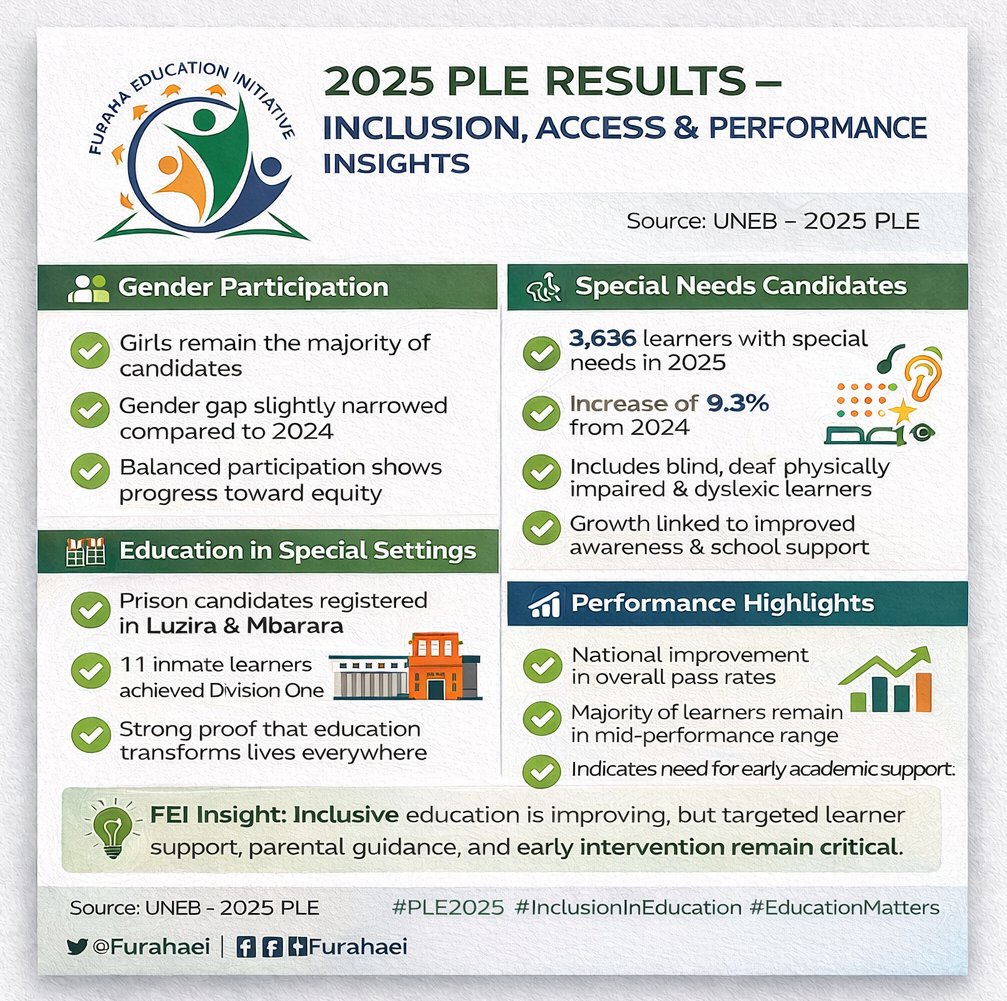 FURAHA EDUCATION INITIATIVE

2025 PLE RESULTS – INCLUSION, ACCESS & PERFORMANCE INSIGHTS

Source: UNEB – 2025 PLE

Gender Participation

Girls remain the majority of candidates

Gender gap slightly narrowed compared to 2024

Balanced participation shows progress toward equity

Education in Special Settings

Prison candidates registered in Luzira & Mbarara

11 inmate learners achieved Division One

Strong proof that education transforms lives everywhere

Special Needs Candidates

3,636 learners with special needs in 2025

Increase of 9.3% from 2024

Includes blind, deaf physically impaired & dyslexic learners

Growth linked to improved awareness & school support

Performance Highlights

National improvement in overall pass rates

Majority of learners remain in mid-performance range

Indicates need for early academic support.

FEI Insight: Inclusive education is improving, but targeted learner support, parental guidance, and early intervention remain critical.

Source: UNEB - 2025 PLE #PLE2025 #InclusionInEducation #EducationMatters

@Furahaei | Furahaei